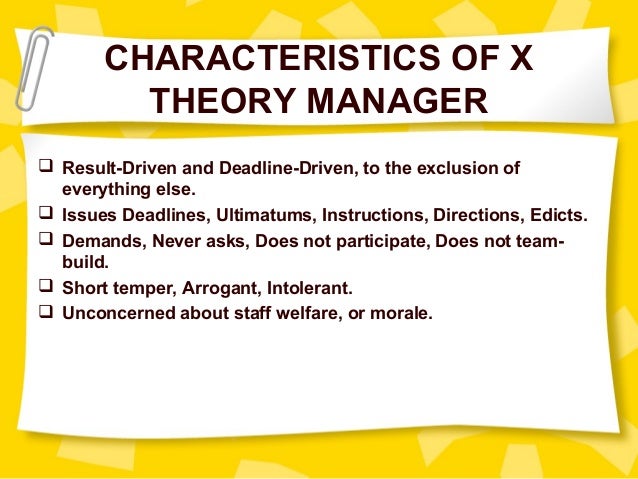 CHARACTERISTICS OF X THEORY MANAGER

❑ Result-Driven and Deadline-Driven, to the exclusion of everything else.
❑ Issues Deadlines, Ultimatums, Instructions, Directions, Edicts.
❑ Demands, Never asks, Does not participate, Does not team-build.
❑ Short temper, Arrogant, Intolerant.
❑ Unconcerned about staff welfare, or morale.